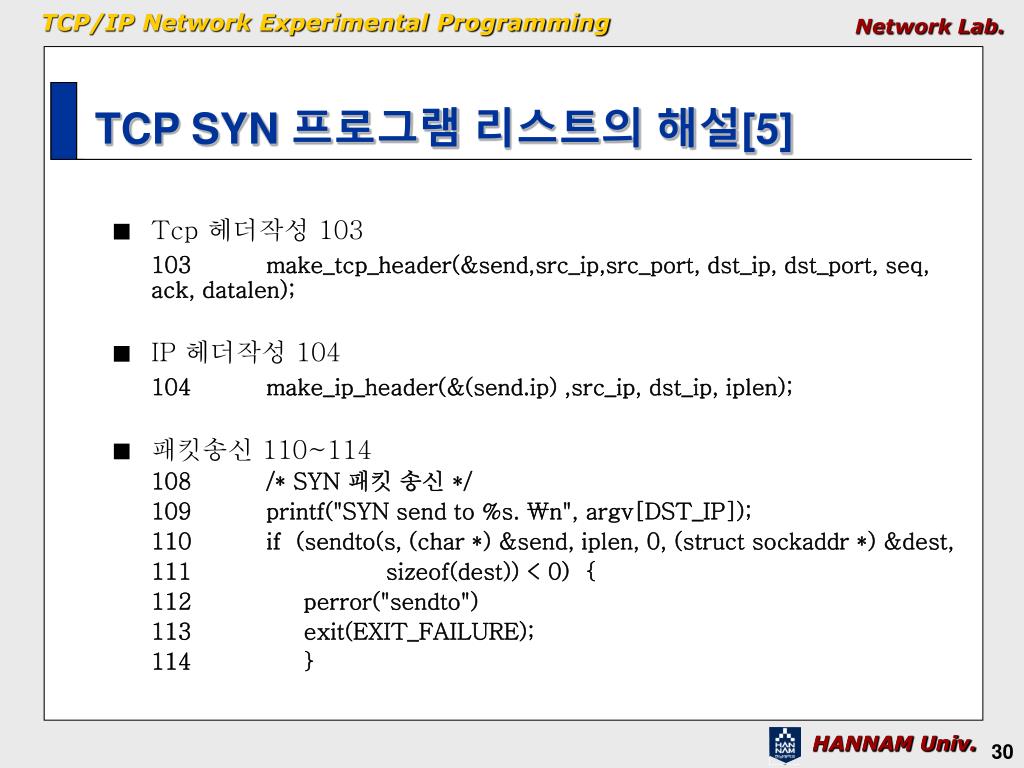 TCP/IP Network Experimental Programming

Network Lab.

TCP SYN 프로그램 리스트의 해설[5]

■ Tcp 헤더작성 103

103 make_tcp_header(&send,src_ip,src_port, dst_ip, dst_port, seq, ack, datalen);

■ IP 헤더작성 104

104 make_ip_header(&(send.ip) ,src_ip, dst_ip, iplen);

■ 패킷송신 110~114

108 /* SYN 패킷 송신 */
109 printf("SYN send to %s. ₩n", argv[DST_IP]);
110 if (sendto(s, (char *) &send, iplen, 0, (struct sockaddr *) &dest,
111 sizeof(dest)) < 0) {
112 perror("sendto")
113 exit(EXIT_FAILURE);
114 }

HAN NAM

HANNAM Univ.

30